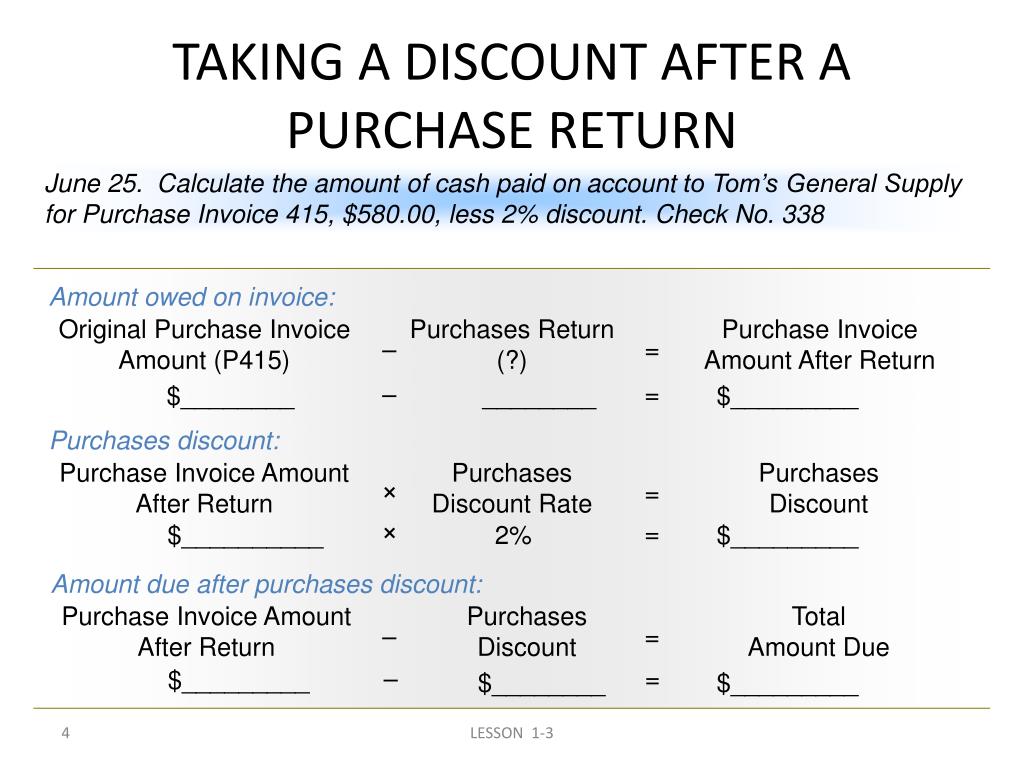 TAKING A DISCOUNT AFTER A PURCHASE RETURN

June 25. Calculate the amount of cash paid on account to Tom's General Supply for Purchase Invoice 415, $580.00, less 2% discount. Check No. 338

Amount owed on invoice:

| Original Purchase Invoice Amount (P415) | – | Purchases Return (?) | = | Purchase Invoice Amount After Return |
|---|---|---|---|---|
| $________ | – | ________ | = | $_________ |

Purchases discount:

| Purchase Invoice Amount After Return | × | Purchases Discount Rate | = | Purchases Discount |
|---|---|---|---|---|
| $__________ | × | 2% | = | $_________ |

Amount due after purchases discount:

| Purchase Invoice Amount After Return | – | Purchases Discount | = | Total Amount Due |
|---|---|---|---|---|
| $_________ | – | $________ | = | $_________ |

4

LESSON 1-3